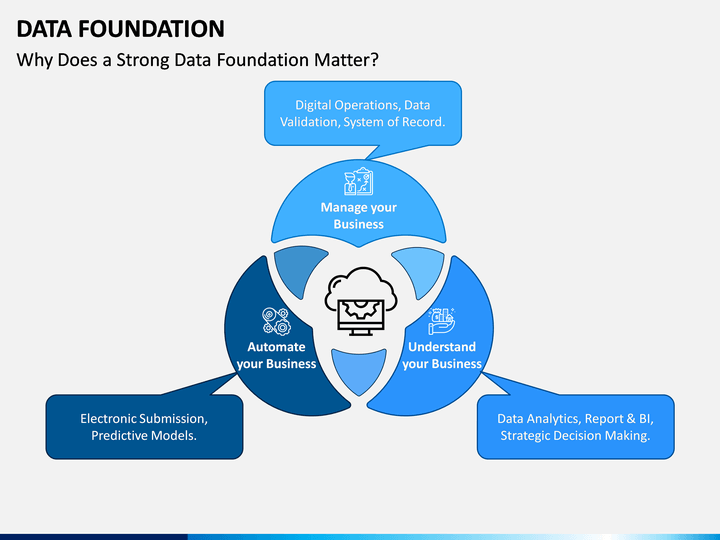 DATA FOUNDATION

Why Does a Strong Data Foundation Matter?

Digital Operations, Data Validation, System of Record.

Manage your Business

Automate your Business

Understand your Business

Electronic Submission, Predictive Models.

Data Analytics, Report & BI, Strategic Decision Making.